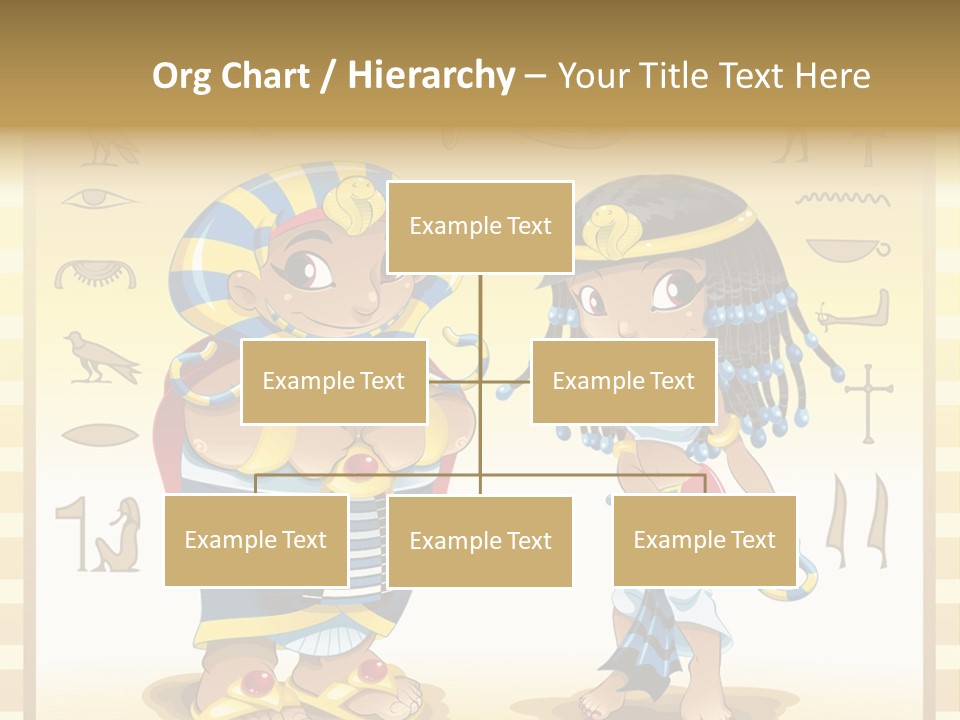 Org Chart / Hierarchy – Your Title Text Here

Example Text

Example Text

Example Text

Example Text

Example Text

Example Text